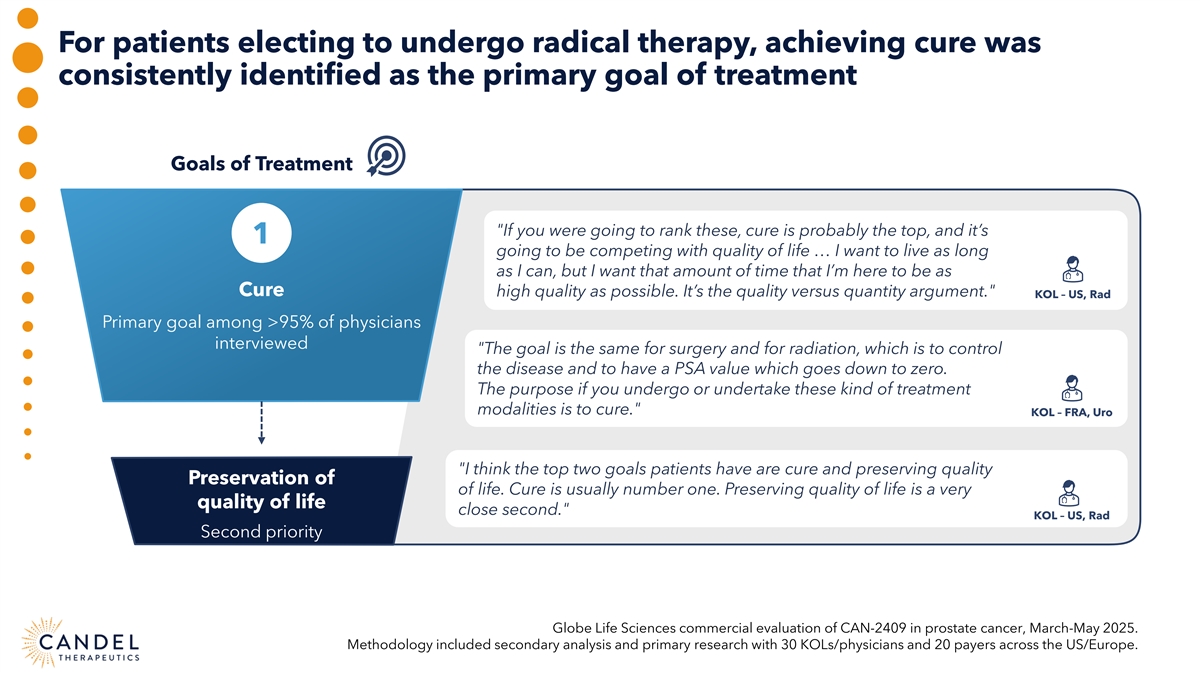 For patients electing to undergo radical therapy, achieving cure was consistently identified as the primary goal of treatment

Goals of Treatment

1

Cure

Primary goal among >95% of physicians interviewed

Preservation of quality of life

Second priority

"If you were going to rank these, cure is probably the top, and it's going to be competing with quality of life … I want to live as long as I can, but I want that amount of time that I'm here to be as high quality as possible. It's the quality versus quantity argument."

KOL – US, Rad

"The goal is the same for surgery and for radiation, which is to control the disease and to have a PSA value which goes down to zero. The purpose if you undergo or undertake these kind of treatment modalities is to cure."

KOL – FRA, Uro

"I think the top two goals patients have are cure and preserving quality of life. Cure is usually number one. Preserving quality of life is a very close second."

KOL – US, Rad

CANDEL THERAPEUTICS

Globe Life Sciences commercial evaluation of CAN-2409 in prostate cancer, March-May 2025. Methodology included secondary analysis and primary research with 30 KOLs/physicians and 20 payers across the US/Europe.